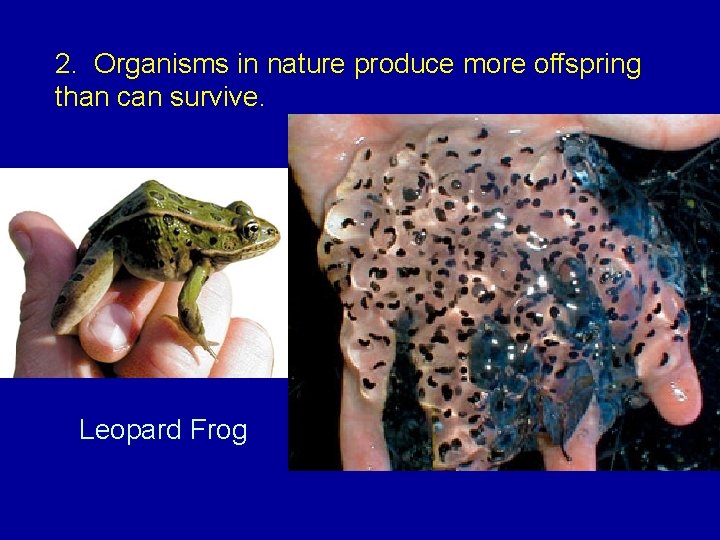 2. Organisms in nature produce more offspring than can survive.

Leopard Frog